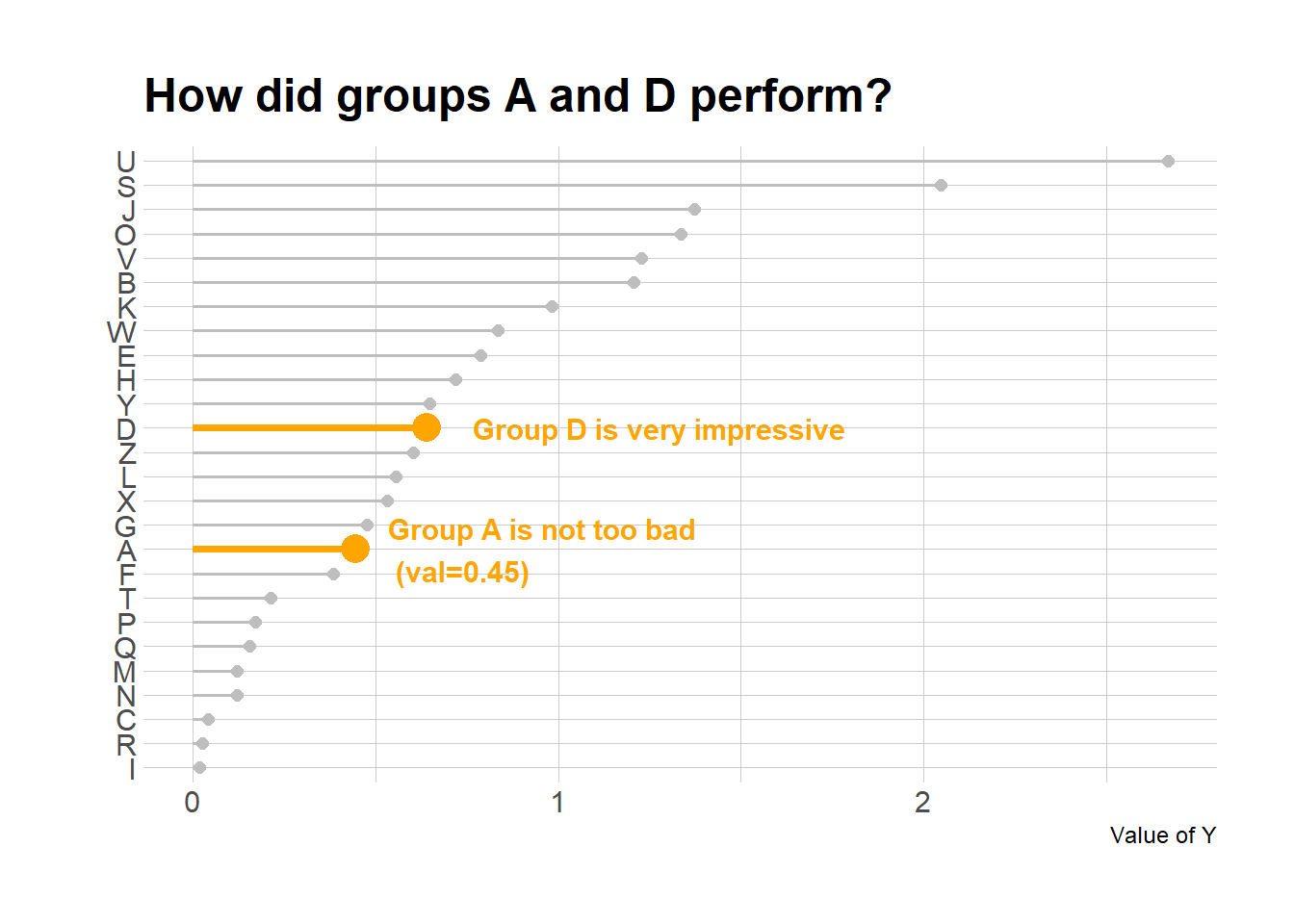 How did groups A and D perform?

U
S
J
O
V
B
K
W
E
H
Y
D
Z
L
X
G
A
F
T
P
Q
M
N
C
R
I

Group D is very impressive

Group A is not too bad
(val=0.45)

0
1
2

Value of Y